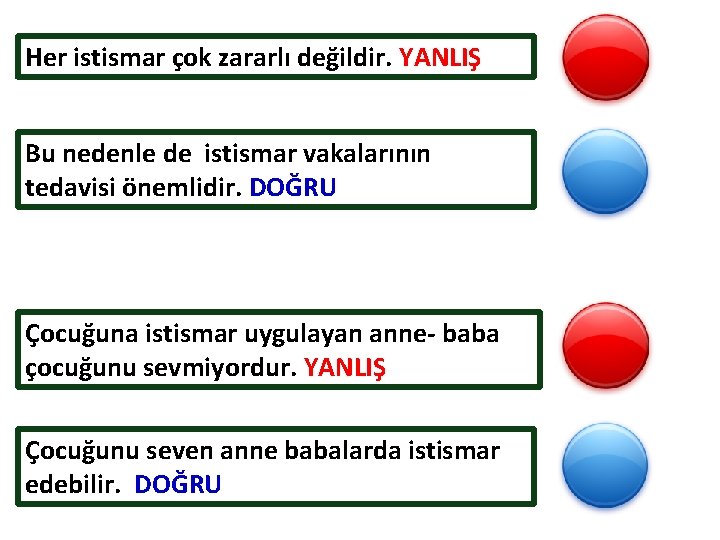 Her istismar çok zararlı değildir. YANLIŞ

Bu nedenle de istismar vakalarının tedavisi önemlidir. DOĞRU

Çocuğuna istismar uygulayan anne- baba çocuğunu sevmiyordur. YANLIŞ

Çocuğunu seven anne babalarda istismar edebilir. DOĞRU